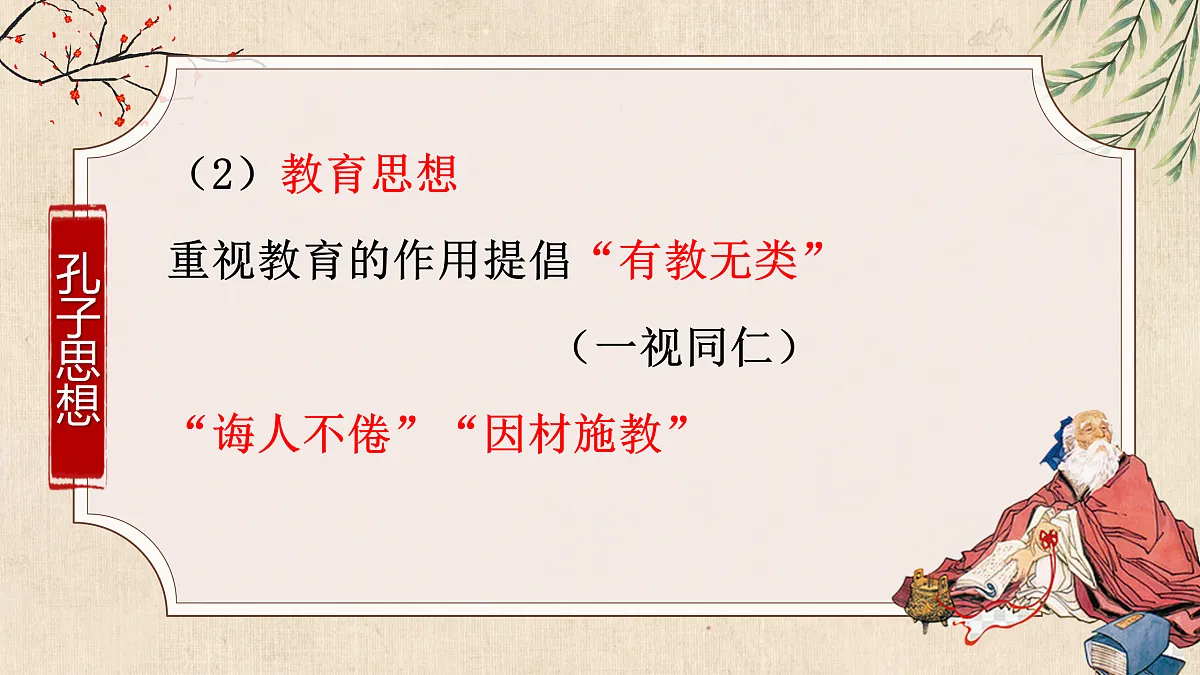 孔子思想

（2）教育思想

重视教育的作用提倡“有教无类”

（一视同仁）

“诲人不倦”“因材施教”